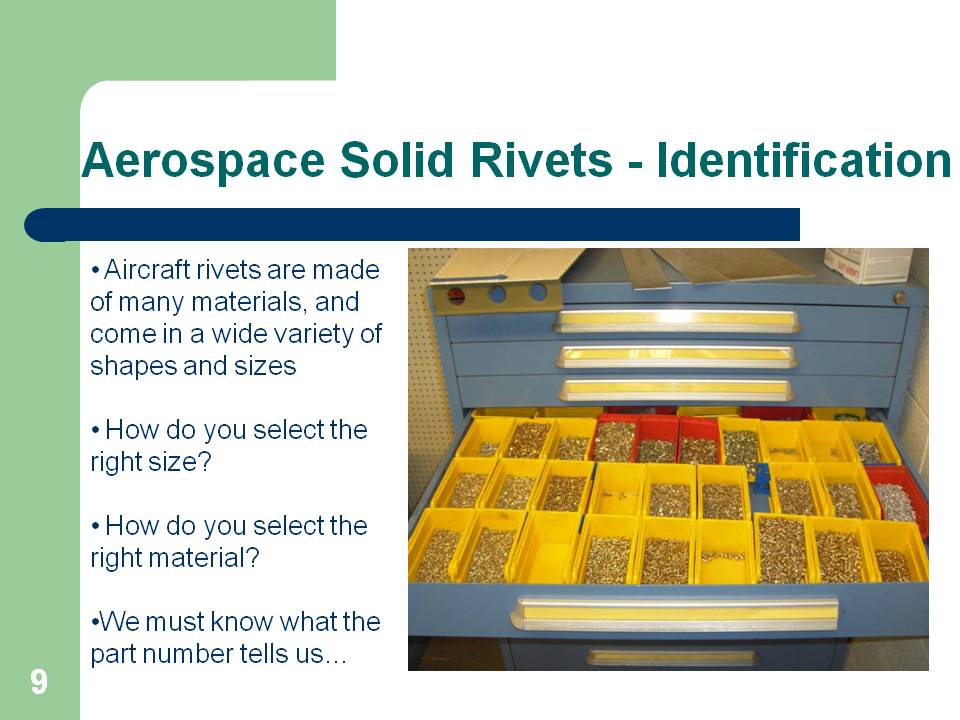 Aerospace Solid Rivets - Identification

• Aircraft rivets are made of many materials, and come in a wide variety of shapes and sizes

• How do you select the right size?

• How do you select the right material?

•We must know what the part number tells us…

9